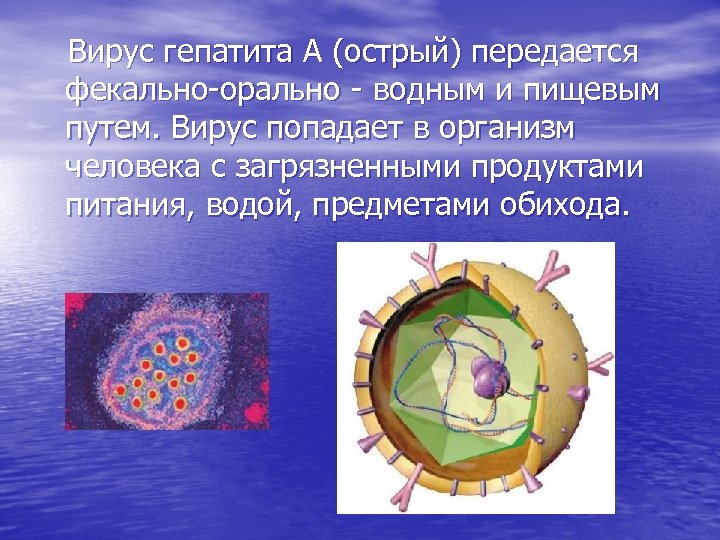 Вирус гепатита А (острый) передается фекально-орально - водным и пищевым путем. Вирус попадает в организм человека с загрязненными продуктами питания, водой, предметами обихода.